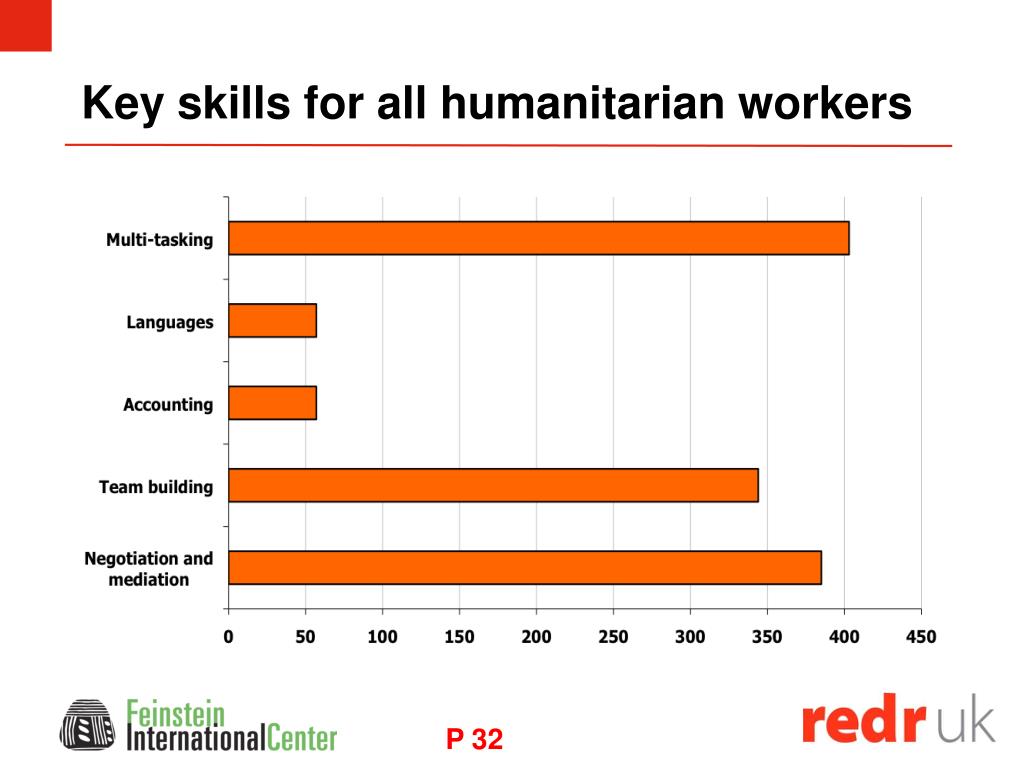 Key skills for all humanitarian workers

Multi-tasking
Languages
Accounting
Team building
Negotiation and mediation

0 50 100 150 200 250 300 350 400 450

Feinstein InternationalCenter

P 32

redr uk